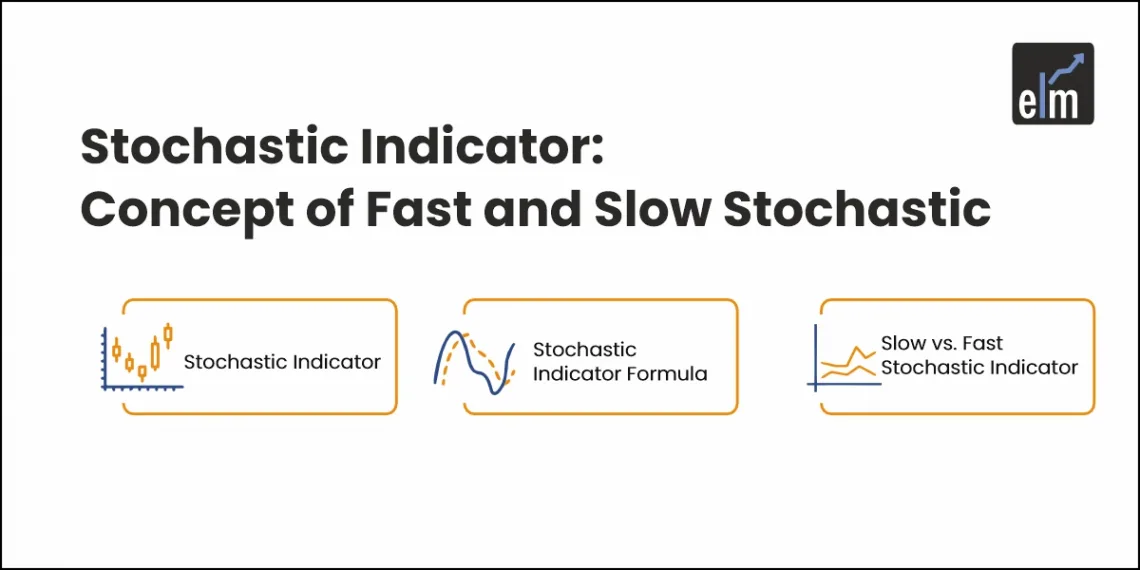 elm

Stochastic Indicator:
Concept of Fast and Slow Stochastic

Stochastic Indicator

Stochastic Indicator Formula

Slow vs. Fast Stochastic Indicator